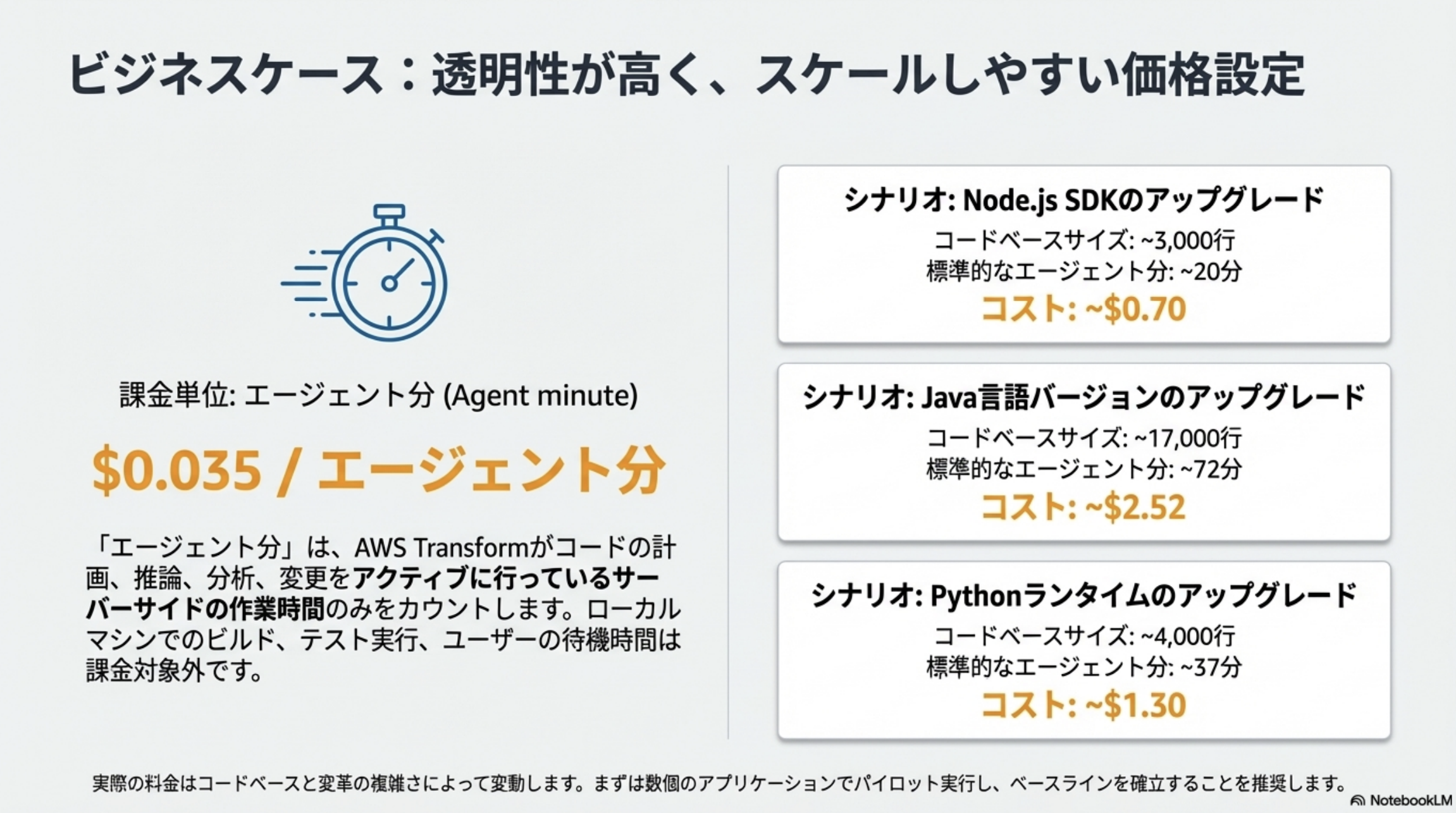 ビジネスケース：透明性が高く、スケールしやすい価格設定

課金単位: エージェント分 (Agent minute)

$0.035 / エージェント分

「エージェント分」は、AWS Transformがコードの計画、推論、分析、変更をアクティブに行っているサーバーサイドの作業時間のみをカウントします。ローカルマシンでのビルド、テスト実行、ユーザーの待機時間は課金対象外です。

シナリオ: Node.js SDKのアップグレード
コードベースサイズ: ~3,000行
標準的なエージェント分: ~20分
コスト: ~$0.70

シナリオ: Java言語バージョンのアップグレード
コードベースサイズ: ~17,000行
標準的なエージェント分: ~72分
コスト: ~$2.52

シナリオ: Pythonランタイムのアップグレード
コードベースサイズ: ~4,000行
標準的なエージェント分: ~37分
コスト: ~$1.30

実際の料金はコードベースと変革の複雑さによって変動します。まずは数個のアプリケーションでパイロット実行し、ベースラインを確立することを推奨します。

NotebookLM